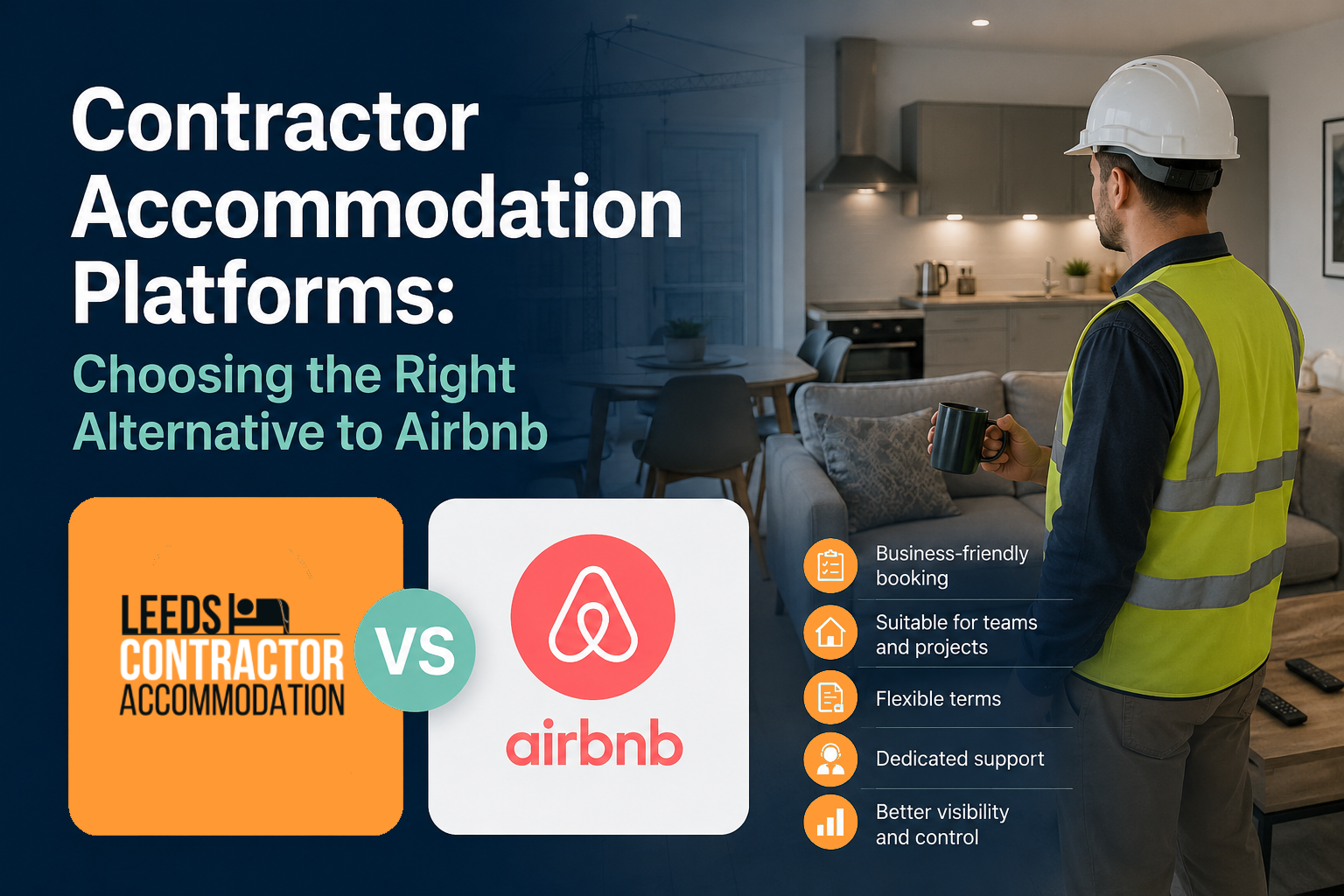 Contractor Accommodation Platforms:

Choosing the Right Alternative to Airbnb

LEEDS CONTRACTOR ACCOMMODATION

VS

airbnb

Business-friendly booking

Suitable for teams and projects

Flexible terms

Dedicated support

Better visibility and control